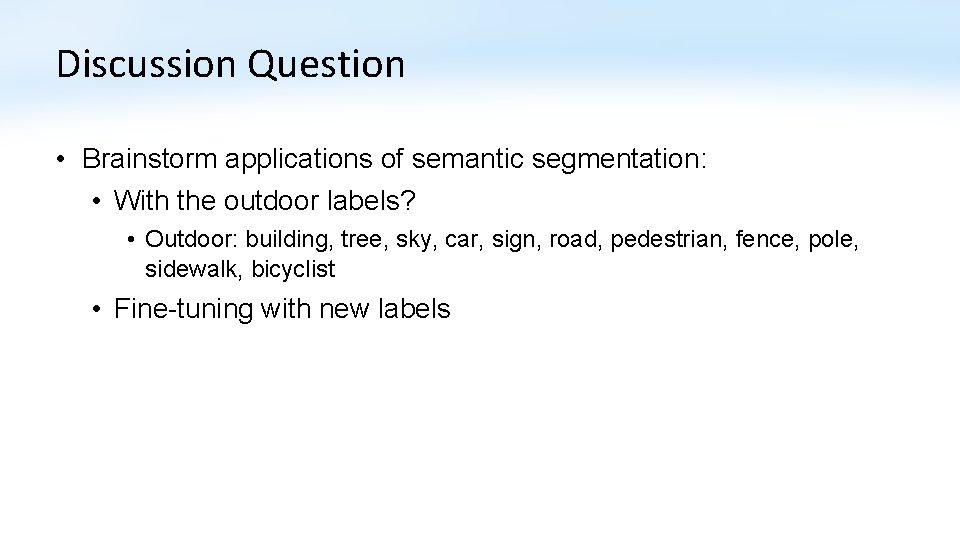 Discussion Question

• Brainstorm applications of semantic segmentation:
  • With the outdoor labels?
    • Outdoor: building, tree, sky, car, sign, road, pedestrian, fence, pole, sidewalk, bicyclist
  • Fine-tuning with new labels